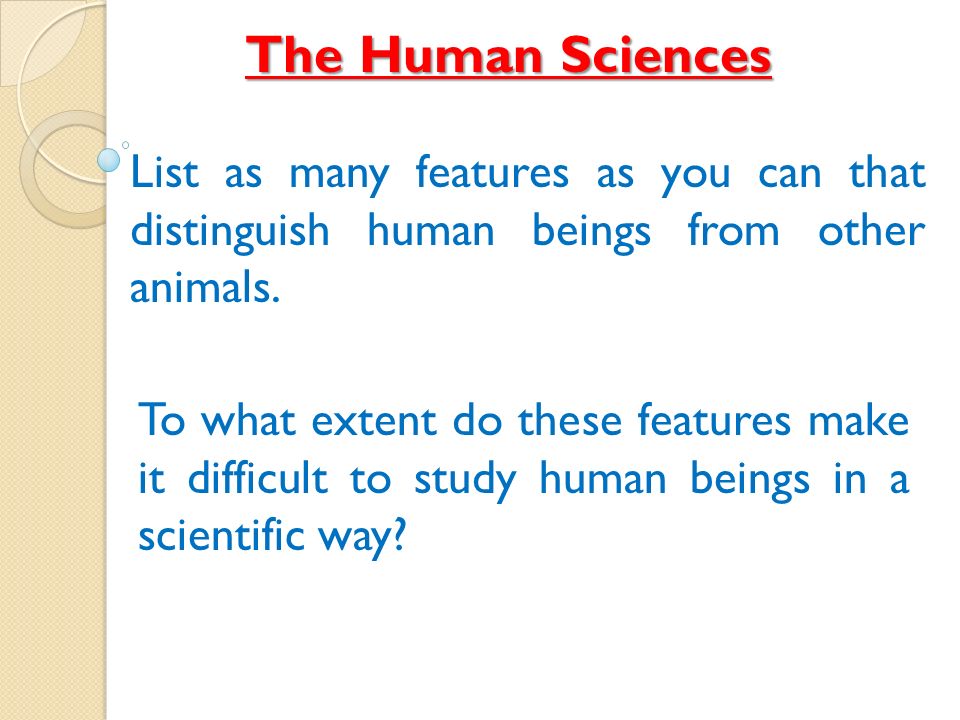 The Human Sciences

List as many features as you can that distinguish human beings from other animals.

To what extent do these features make it difficult to study human beings in a scientific way?